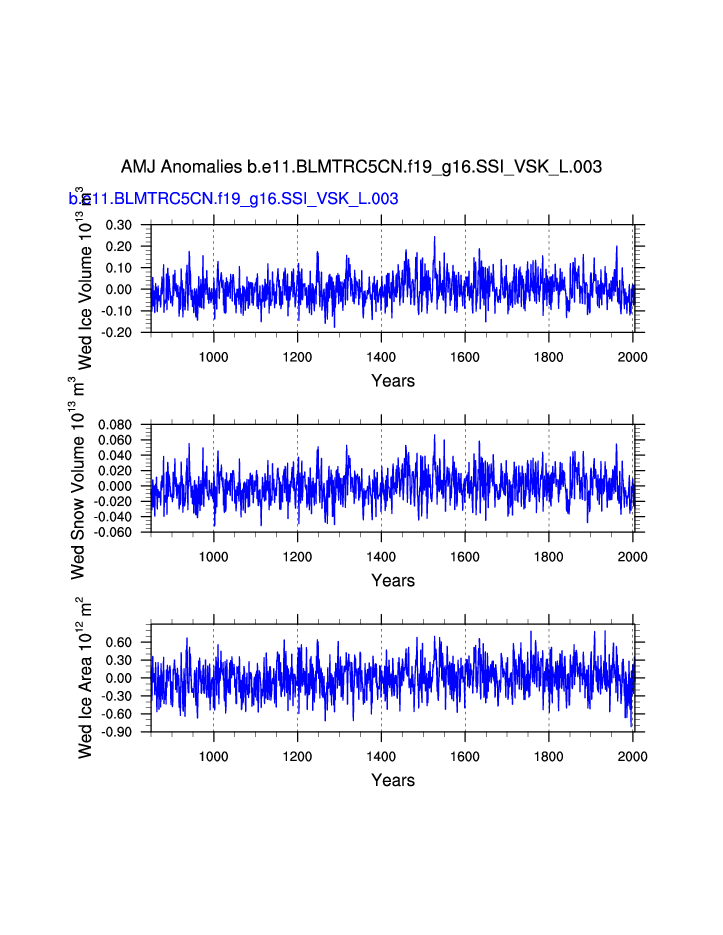 AMJ Anomalies b.e11.BLMTRC5CN.f19_g16.SSI_VSK_L.003

b.e11.BLMTRC5CN.f19_g16.SSI_VSK_L.003

Wed Ice Volume $10^{13}$ $m^3$

0.30
0.20
0.10
0.00
-0.10
-0.20

1000 1200 1400 1600 1800 2000

Years

Wed Snow Volume $10^{13}$ $m^3$

0.080
0.060
0.040
0.020
0.000
-0.020
-0.040
-0.060

1000 1200 1400 1600 1800 2000

Years

Wed Ice Area $10^{12}$ $m^2$

0.60
0.30
0.00
-0.30
-0.60
-0.90

1000 1200 1400 1600 1800 2000

Years